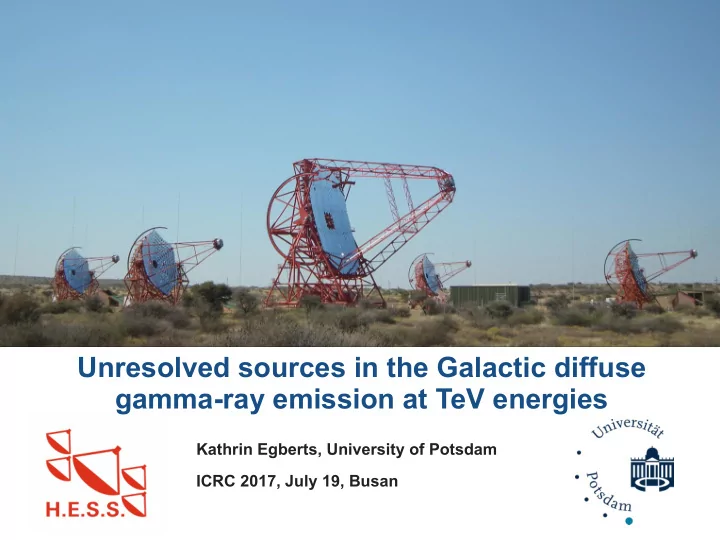 Unresolved sources in the Galactic diffuse gamma-ray emission at TeV energies

H.E.S.S.

Kathrin Egberts, University of Potsdam

ICRC 2017, July 19, Busan

Universität Potsdam